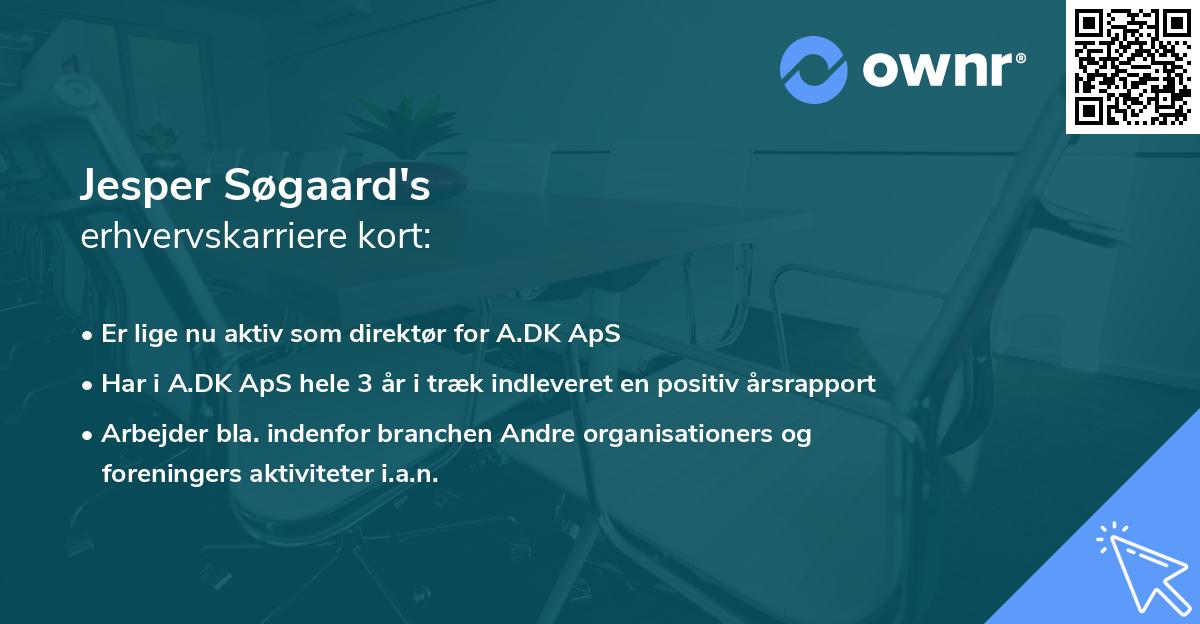 ownr®

Jesper Søgaard's
erhvervskarriere kort:

• Er lige nu aktiv som direktør for A.DK ApS
• Har i A.DK ApS hele 3 år i træk indleveret en positiv årsrapport
• Arbejder bla. indenfor branchen Andre organisationers og foreningers aktiviteter i.a.n.